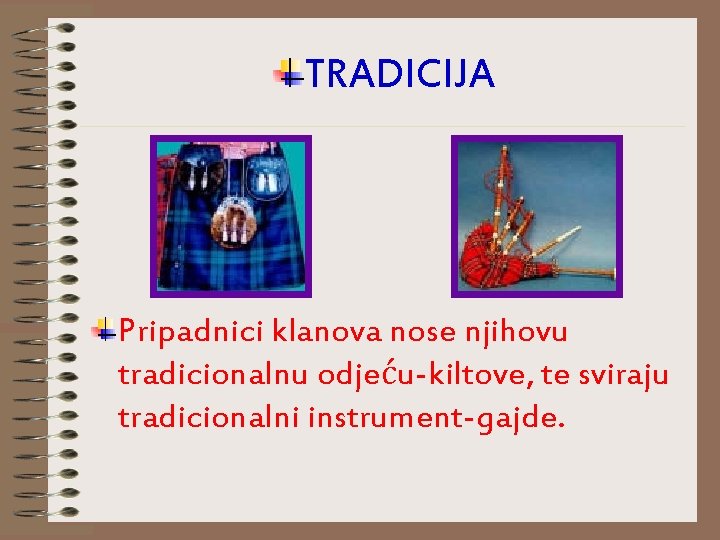 TRADICIJA

Pripadnici klanova nose njihovu tradicionalnu odjeću-kiltove, te sviraju tradicionalni instrument-gajde.